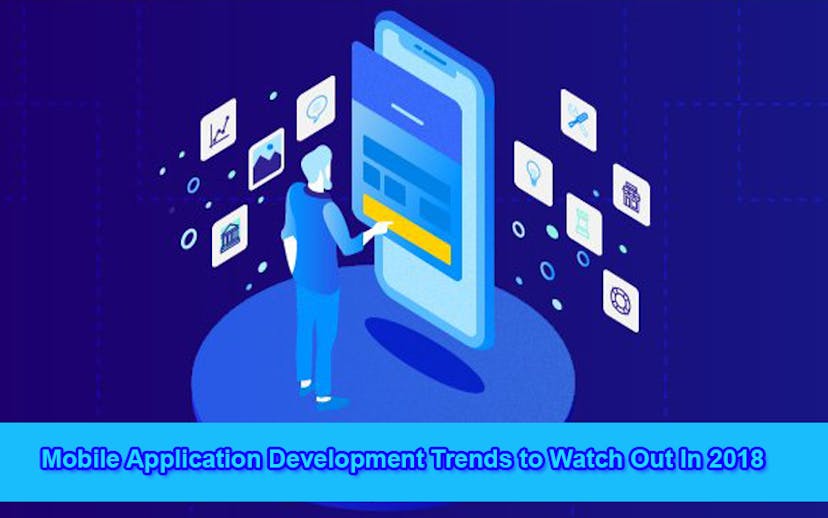 Mobile Application Development Trends to Watch Out In 2018